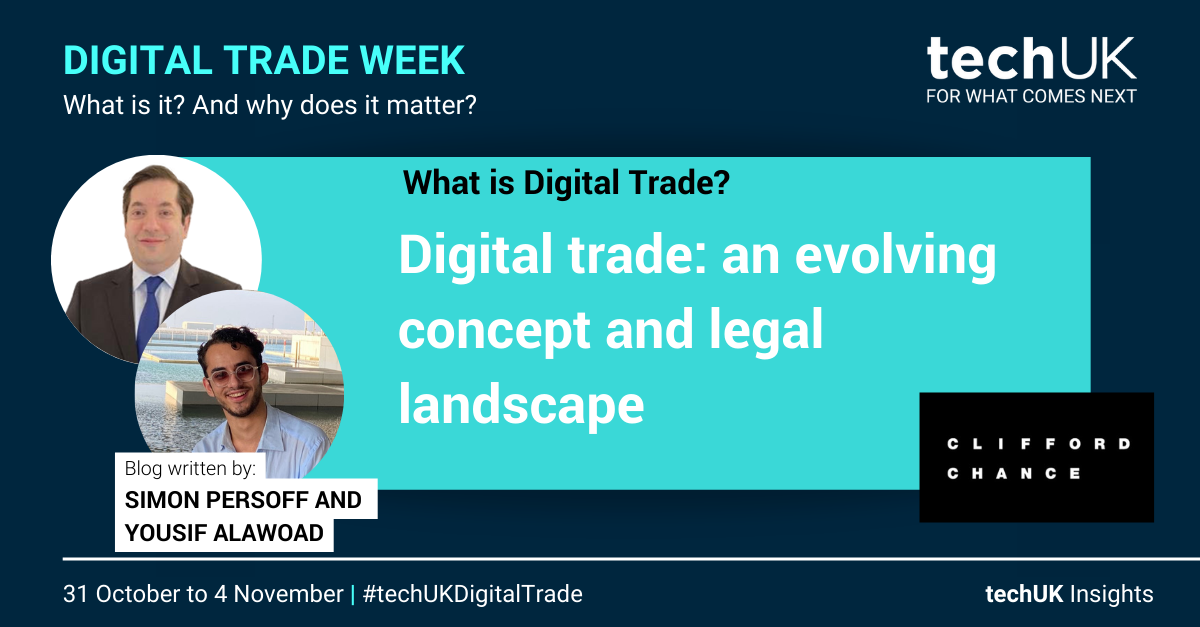 DIGITAL TRADE WEEK
What is it? And why does it matter?

techUK
FOR WHAT COMES NEXT

What is Digital Trade?

Digital trade: an evolving concept and legal landscape

Blog written by:
SIMON PERSOFF AND YOUSIF ALAWOAD

CLIFFORD
CHANCE

31 October to 4 November | #techUKDigitalTrade

techUK Insights